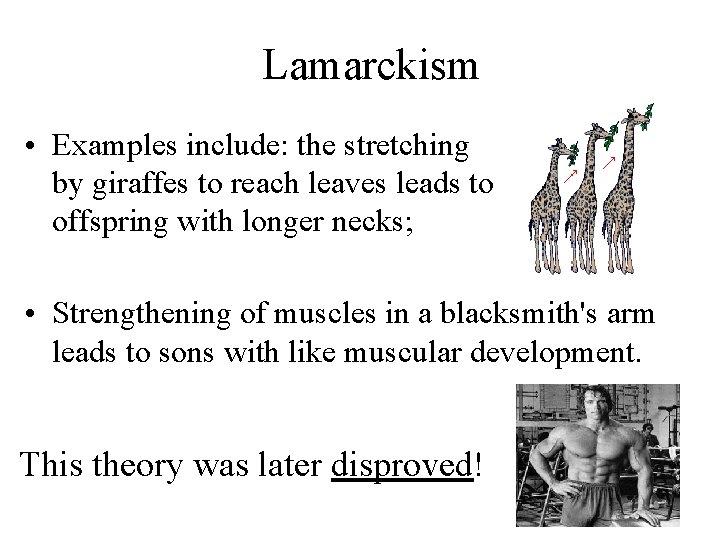 Lamarckism

• Examples include: the stretching by giraffes to reach leaves leads to offspring with longer necks;

• Strengthening of muscles in a blacksmith's arm leads to sons with like muscular development.

This theory was later disproved!